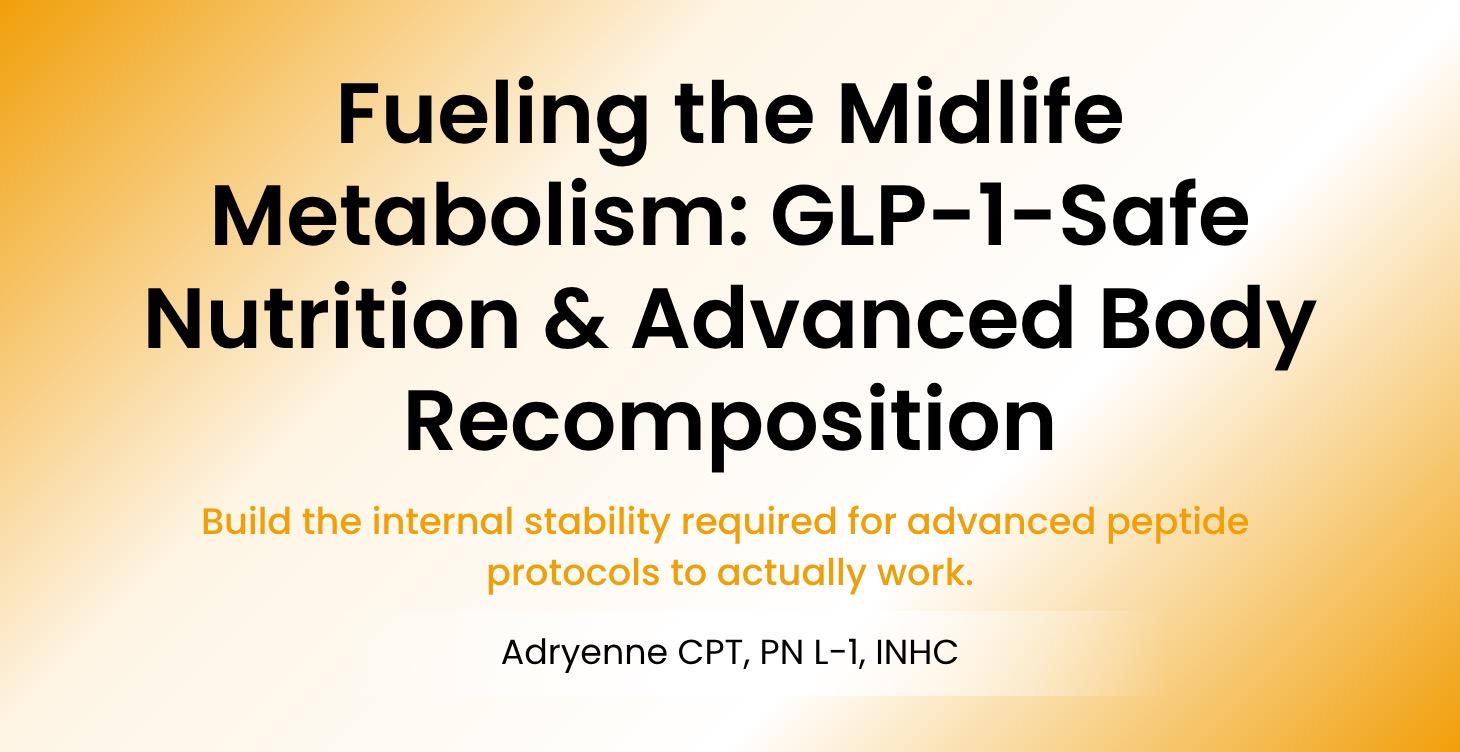 Fueling the Midlife Metabolism: GLP-1-Safe Nutrition & Advanced Body Recomposition

Build the internal stability required for advanced peptide protocols to actually work.

Adryenne CPT, PN L-1, INHC